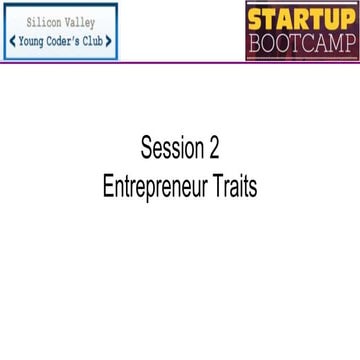 Silicon Valley
< Young Coder's Club >

STARTUP
BOOTCAMP

Session 2
Entrepreneur Traits